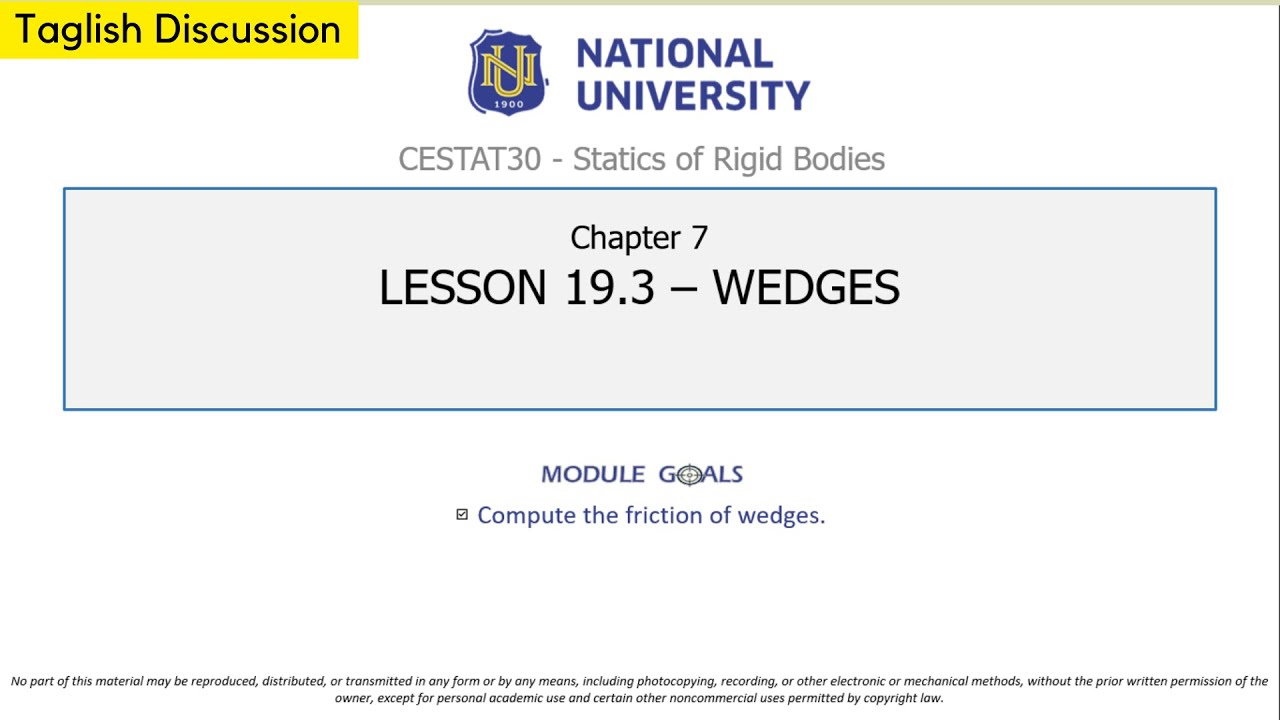 Taglish Discussion

NU 1900

NATIONAL UNIVERSITY

CESTAT30 - Statics of Rigid Bodies

Chapter 7

LESSON 19.3 – WEDGES

MODULE GOALS

☑ Compute the friction of wedges.

No part of this material may be reproduced, distributed, or transmitted in any form or by any means, including photocopying, recording, or other electronic or mechanical methods, without the prior written permission of the owner, except for personal academic use and certain other noncommercial uses permitted by copyright law.